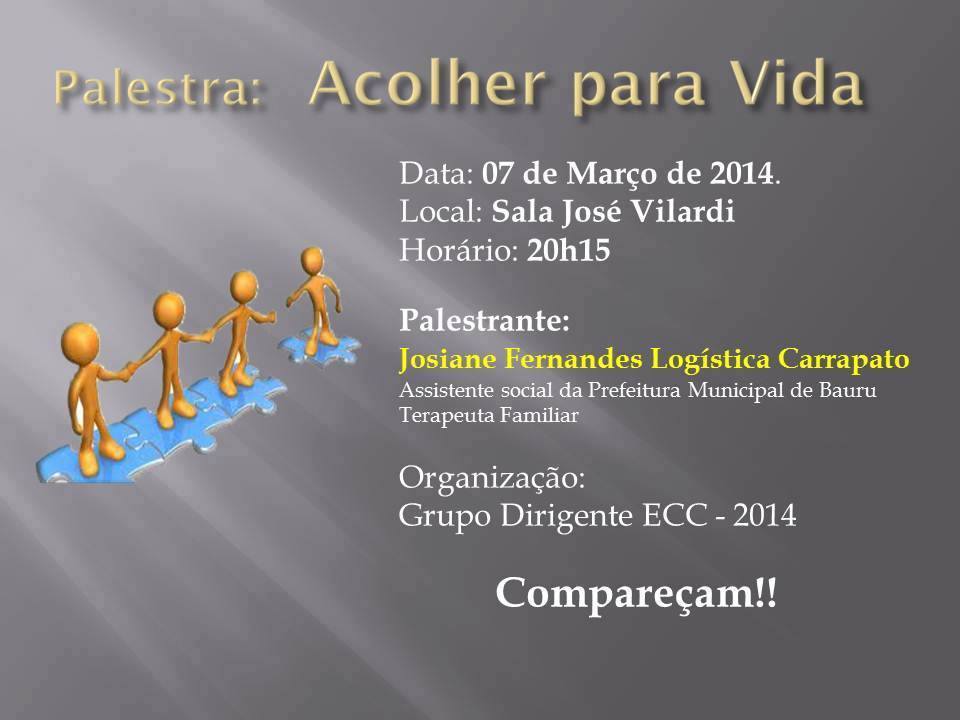 Palestra: Acolher para Vida

Data: 07 de Março de 2014.
Local: Sala José Vilardi
Horário: 20h15

Palestrante:
Josiane Fernandes Logística Carrapato
Assistente social da Prefeitura Municipal de Bauru
Terapeuta Familiar

Organização:
Grupo Dirigente ECC - 2014

Compareçam!!